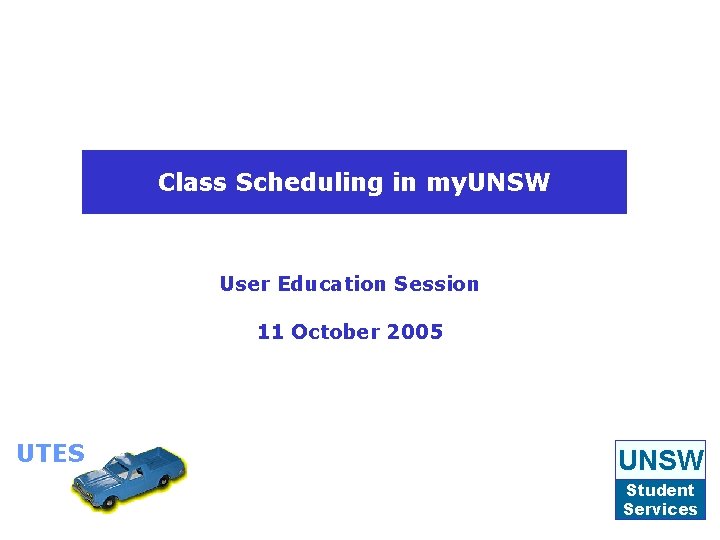 Class Scheduling in myUNSW

User Education Session

11 October 2005

UTES

UNSW
Student Services